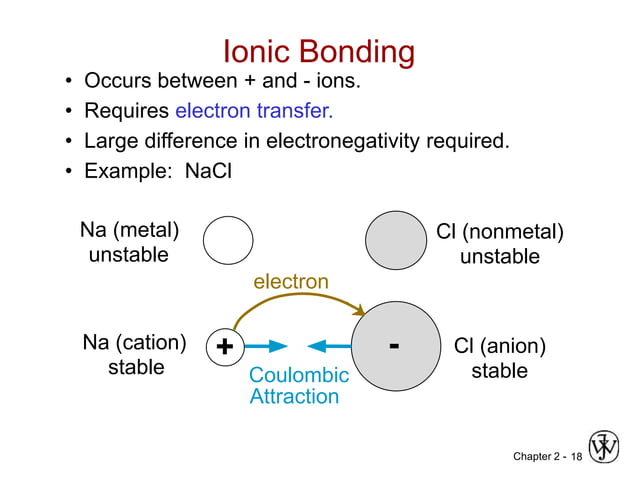 Ionic Bonding

• Occurs between + and - ions.
• Requires electron transfer.
• Large difference in electronegativity required.
• Example: NaCl

Na (metal) unstable

Cl (nonmetal) unstable

electron

Na (cation) stable

+

-

Cl (anion) stable

Coulombic Attraction

Chapter 2 - 18